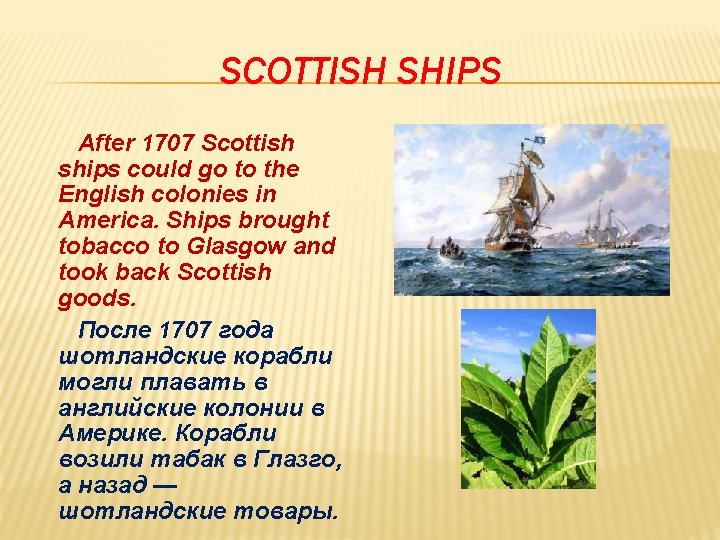 SCOTTISH SHIPS

After 1707 Scottish ships could go to the English colonies in America. Ships brought tobacco to Glasgow and took back Scottish goods.

После 1707 года шотландские корабли могли плавать в английские колонии в Америке. Корабли возили табак в Глазго, а назад — шотландские товары.